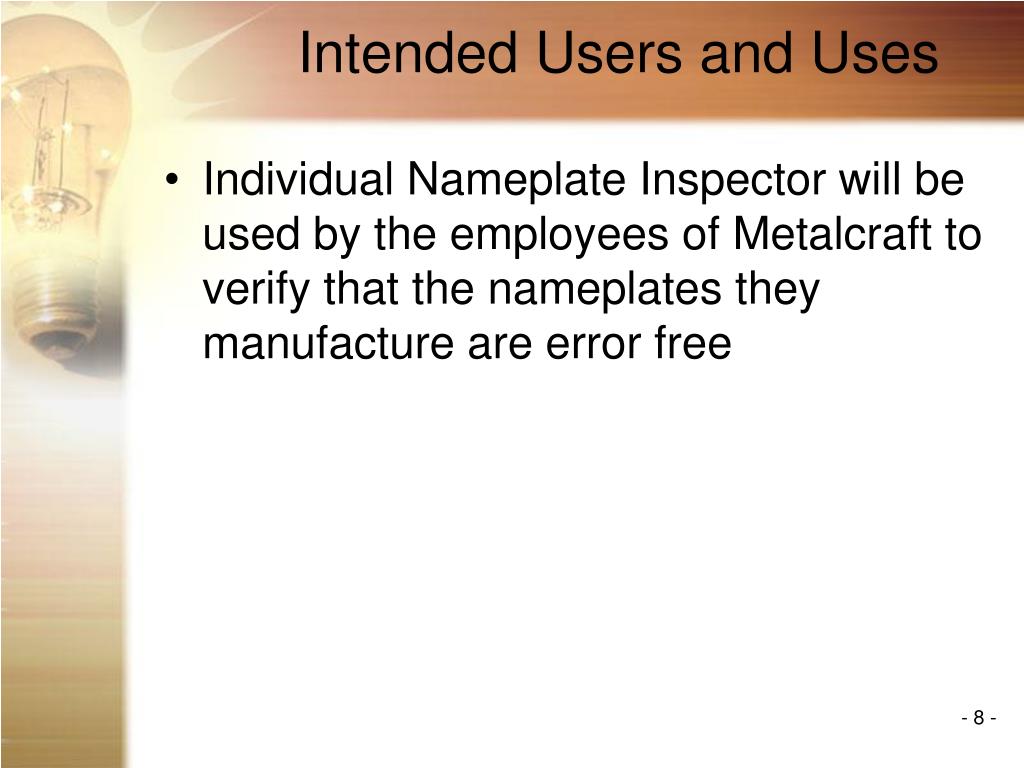 Intended Users and Uses

• Individual Nameplate Inspector will be used by the employees of Metalcraft to verify that the nameplates they manufacture are error free

- 8 -